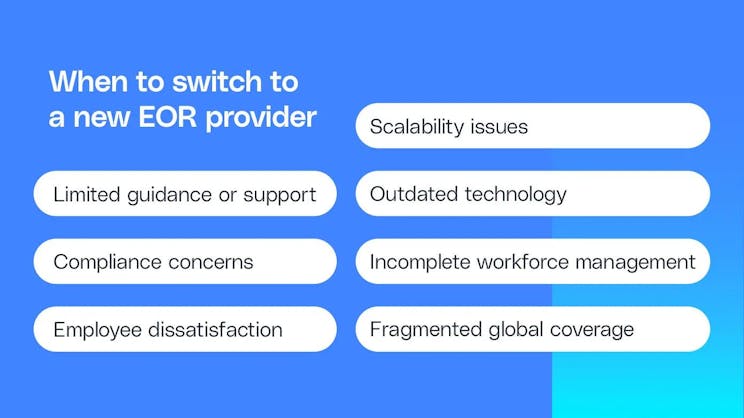 When to switch to a new EOR provider

Limited guidance or support

Compliance concerns

Employee dissatisfaction

Scalability issues

Outdated technology

Incomplete workforce management

Fragmented global coverage